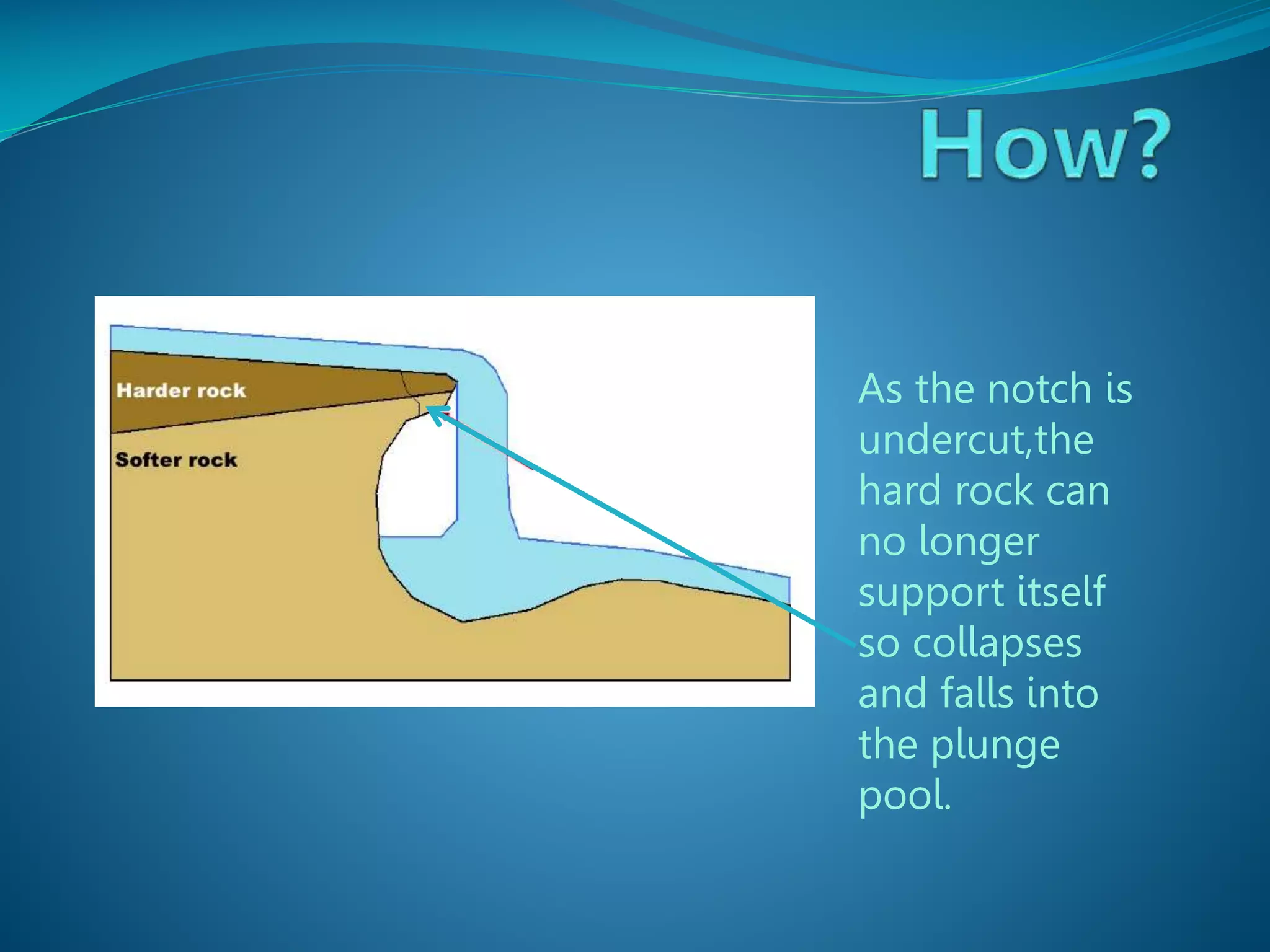 How?

Harder rock

Softer rock

As the notch is undercut,the hard rock can no longer support itself so collapses and falls into the plunge pool.